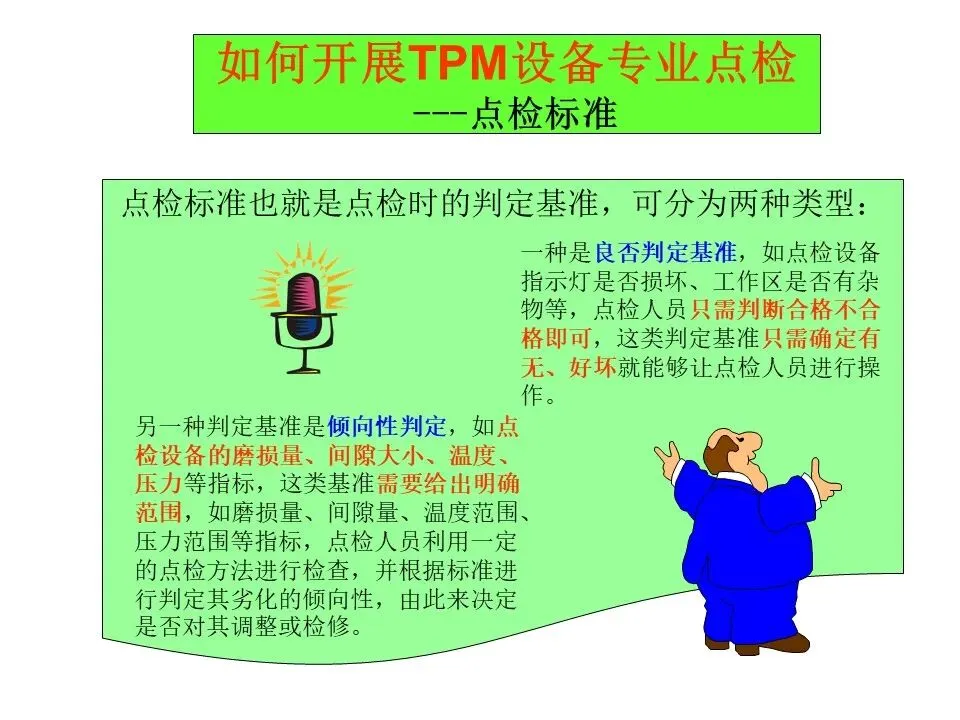 如何开展TPM设备专业点检
---点检标准

点检标准也就是点检时的判定基准，可分为两种类型：

一种是良否判定基准，如点检设备指示灯是否损坏、工作区是否有杂物等，点检人员只需判断合格不合格即可，这类判定基准只需确定有无、好坏就能够让点检人员进行操作。

另一种判定基准是倾向性判定，如点检设备的磨损量、间隙大小、温度、压力等指标，这类基准需要给出明确范围，如磨损量、间隙量、温度范围、压力范围等指标，点检人员利用一定的点检方法进行检查，并根据标准进行判定其劣化的倾向性，由此来决定是否对其调整或检修。